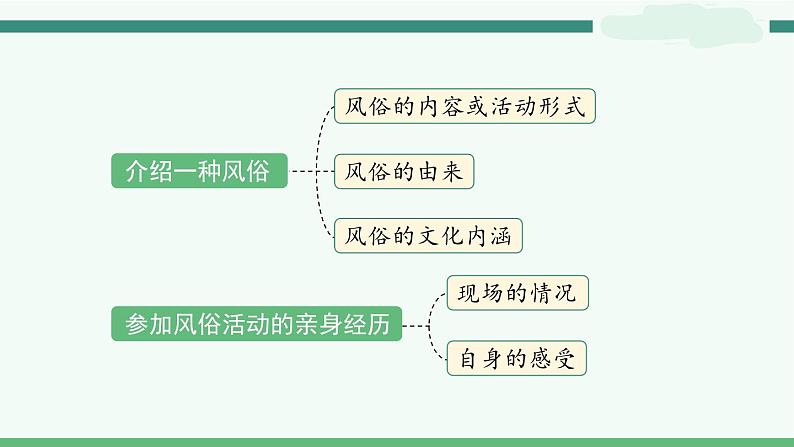 介绍一种风俗

风俗的内容或活动形式

风俗的由来

风俗的文化内涵

参加风俗活动的亲身经历

现场的情况

自身的感受